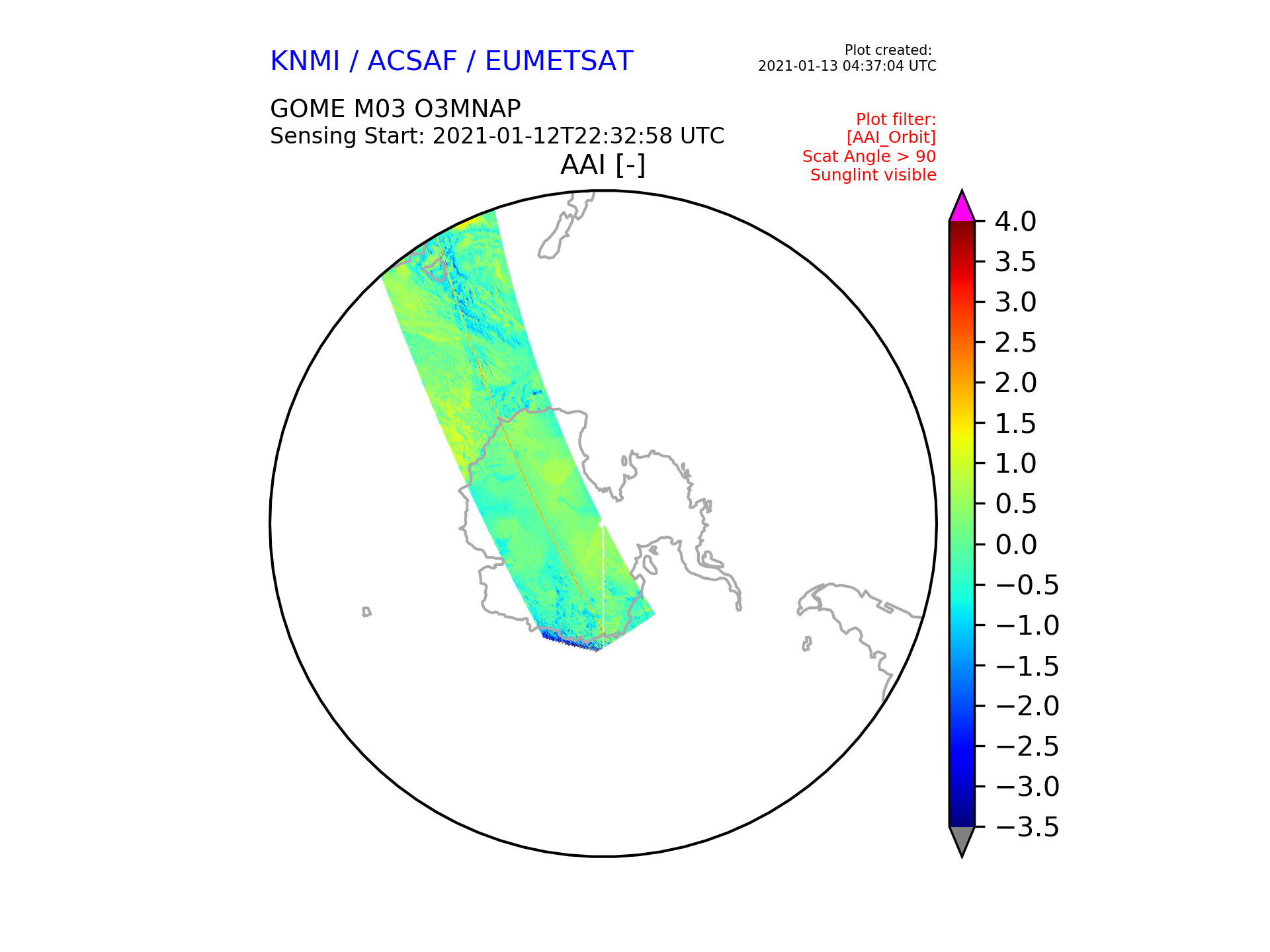 KNMI / ACSAF / EUMETSAT

Plot created:
2021-01-13 04:37:04 UTC

GOME M03 O3MNAP
Sensing Start: 2021-01-12T22:32:58 UTC

Plot filter:
[AAI_Orbit]
Scat Angle > 90
Sunglint visible

AAI [-]

4.0
3.5
3.0
2.5
2.0
1.5
1.0
0.5
0.0
−0.5
−1.0
−1.5
−2.0
−2.5
−3.0
−3.5